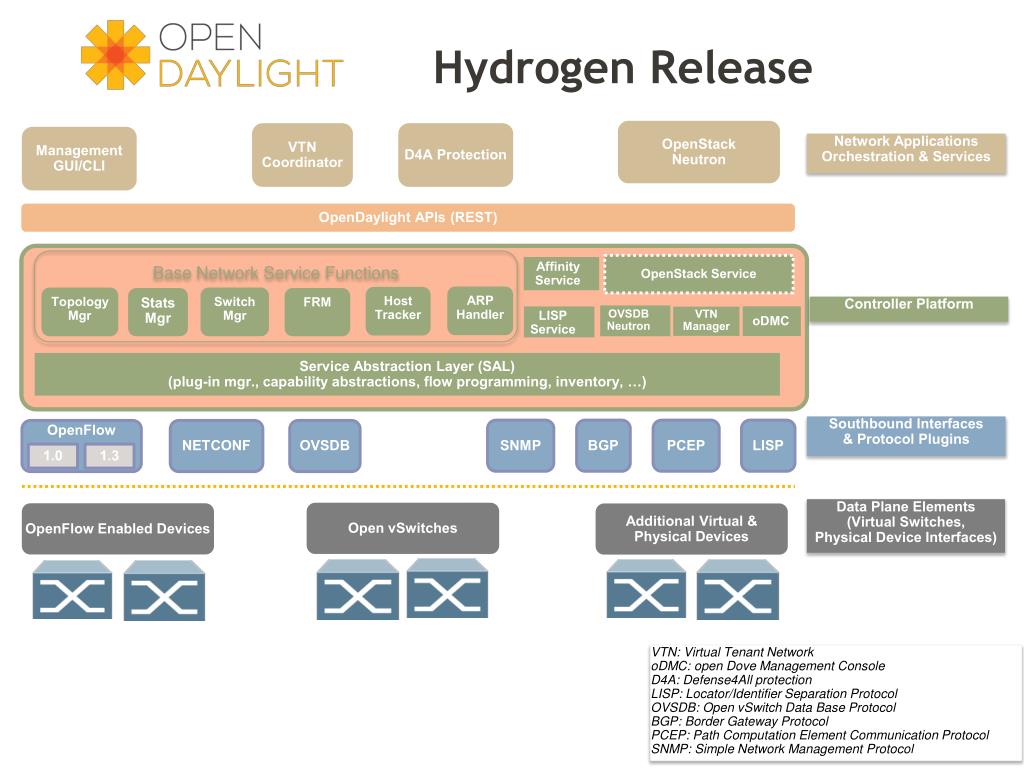 OPEN DAYLIGHT

Hydrogen Release

Management GUI/CLI

VTN Coordinator

D4A Protection

OpenStack Neutron

Network Applications Orchestration & Services

OpenDaylight APIs (REST)

Base Network Service Functions

Topology Mgr

Stats Mgr

Switch Mgr

FRM

Host Tracker

ARP Handler

Affinity Service

OpenStack Service

LISP Service

OVSDB Neutron

VTN Manager

oDMC

Controller Platform

Service Abstraction Layer (SAL)
(plug-in mgr., capability abstractions, flow programming, inventory, …)

OpenFlow

1.0

1.3

NETCONF

OVSDB

SNMP

BGP

PCEP

LISP

Southbound Interfaces & Protocol Plugins

OpenFlow Enabled Devices

Open vSwitches

Additional Virtual & Physical Devices

Data Plane Elements (Virtual Switches, Physical Device Interfaces)

VTN: Virtual Tenant Network
oDMC: open Dove Management Console
D4A: Defense4All protection
LISP: Locator/Identifier Separation Protocol
OVSDB: Open vSwitch Data Base Protocol
BGP: Border Gateway Protocol
PCEP: Path Computation Element Communication Protocol
SNMP: Simple Network Management Protocol